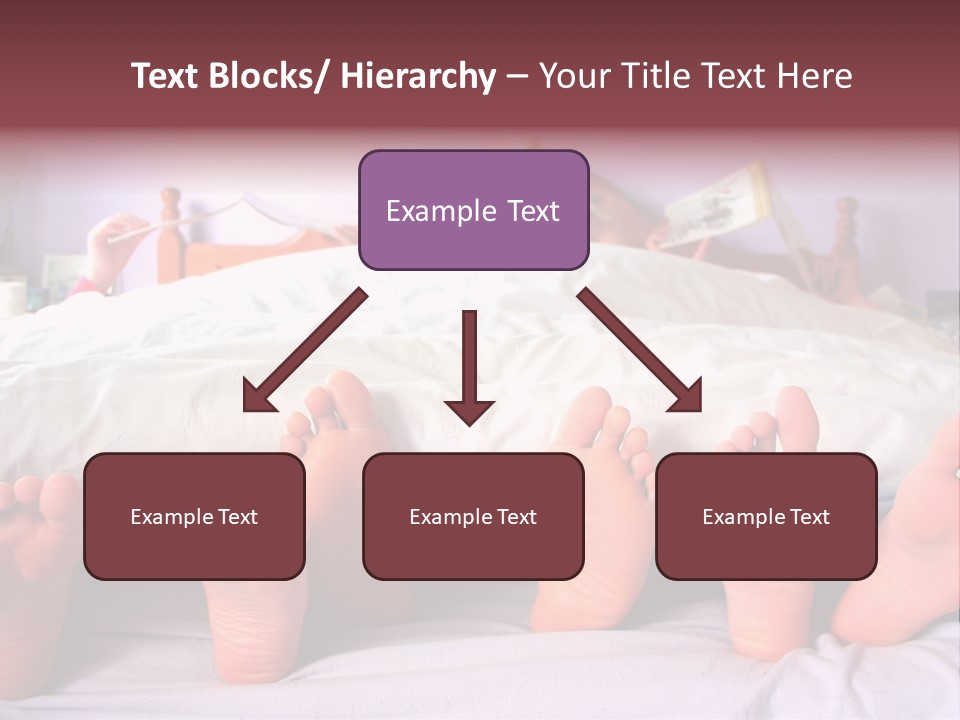 Text Blocks/ Hierarchy – Your Title Text Here

Example Text

Example Text

Example Text

Example Text